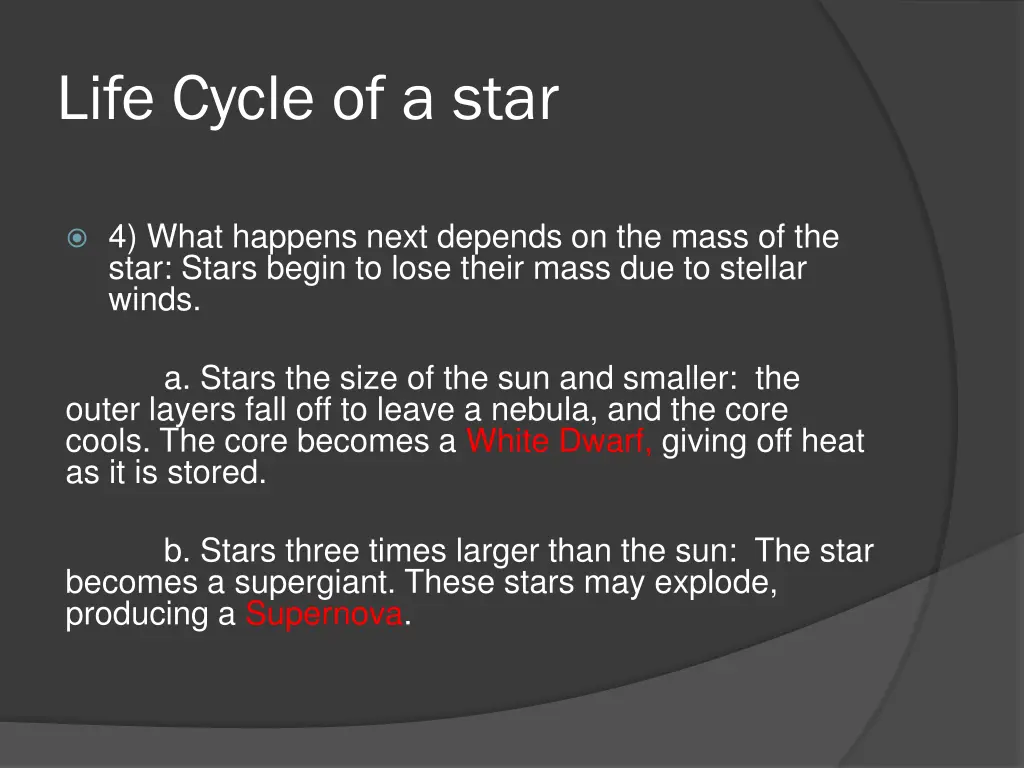 Life Cycle of a star

4) What happens next depends on the mass of the star: Stars begin to lose their mass due to stellar winds.

a. Stars the size of the sun and smaller: the outer layers fall off to leave a nebula, and the core cools. The core becomes a White Dwarf, giving off heat as it is stored.

b. Stars three times larger than the sun: The star becomes a supergiant. These stars may explode, producing a Supernova.